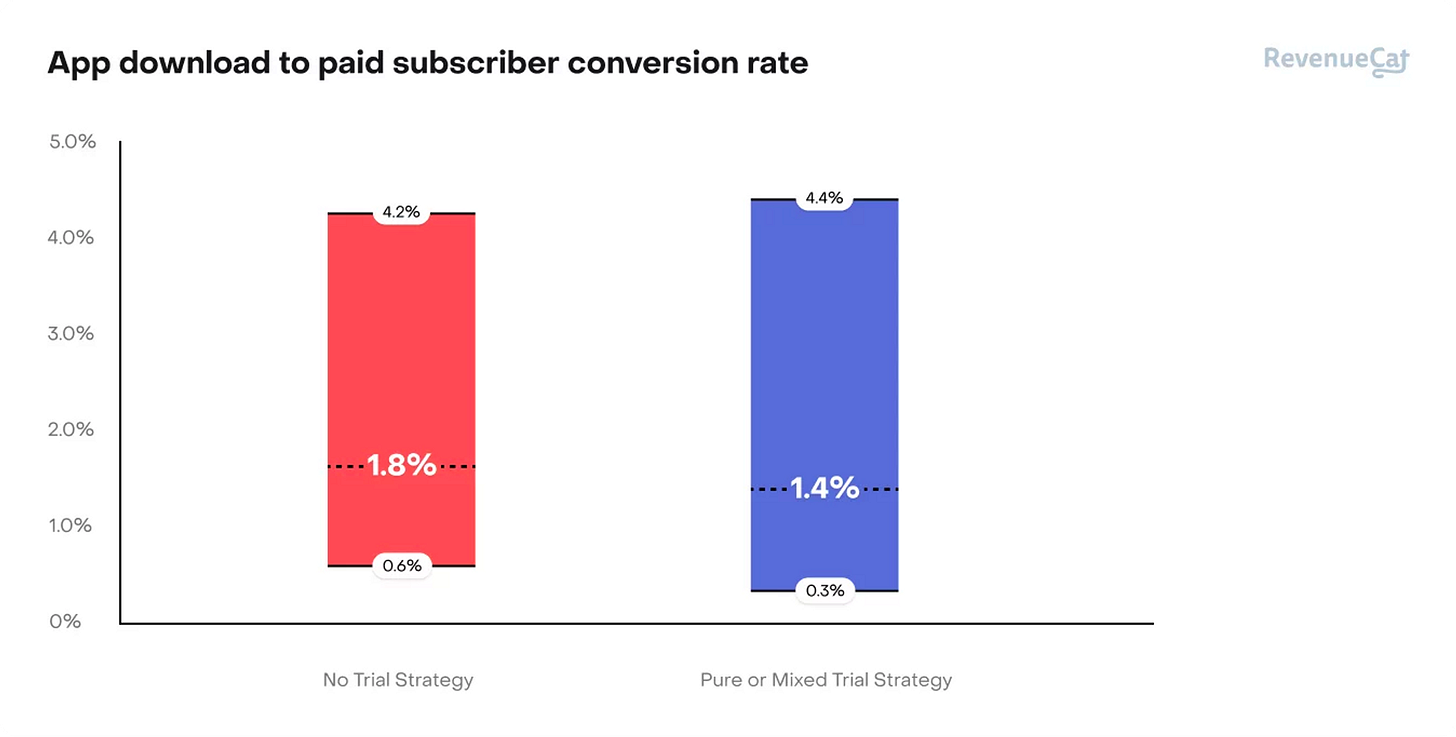 App download to paid subscriber conversion rate

RevenueCat

5.0%
4.0%
3.0%
2.0%
1.0%
0%

4.2%
1.8%
0.6%

4.4%
1.4%
0.3%

No Trial Strategy

Pure or Mixed Trial Strategy